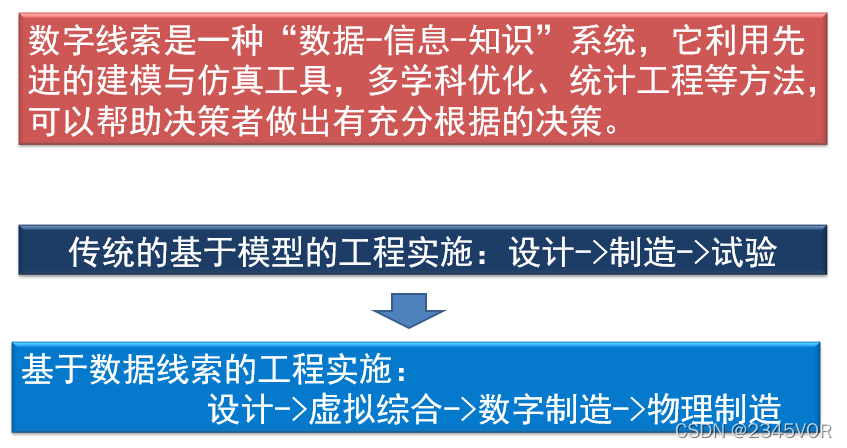 数字线索是一种“数据-信息-知识”系统，它利用先进的建模与仿真工具，多学科优化、统计工程等方法，可以帮助决策者做出有充分根据的决策。

传统的基于模型的工程实施：设计->制造->试验

基于数据线索的工程实施：
设计->虚拟综合->数字制造->物理制造

CSDN @2345VOR